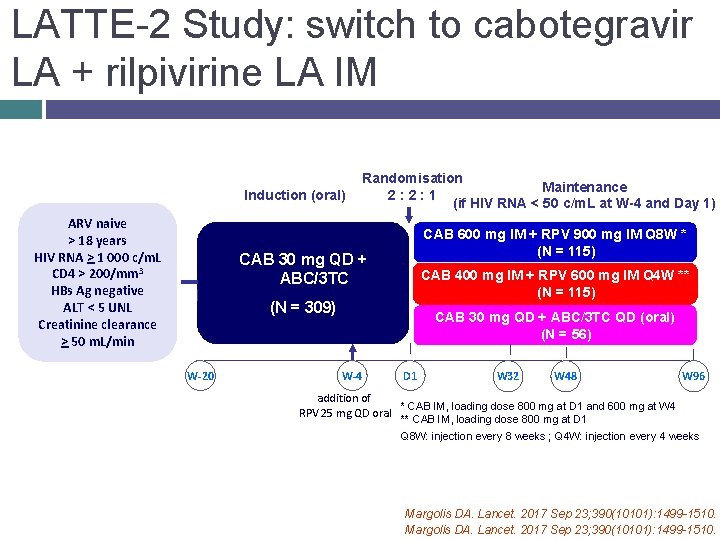 LATTE-2 Study: switch to cabotegravir LA + rilpivirine LA IM

ARV naive
> 18 years
HIV RNA $\geq$ 1 000 c/mL
CD4 > 200/mm$^3$
HBs Ag negative
ALT < 5 UNL
Creatinine clearance
$\geq$ 50 mL/min

Induction (oral)

CAB 30 mg QD + ABC/3TC

(N = 309)

Randomisation
2 : 2 : 1

Maintenance
(if HIV RNA < 50 c/mL at W-4 and Day 1)

CAB 600 mg IM + RPV 900 mg IM Q8W *
(N = 115)

CAB 400 mg IM + RPV 600 mg IM Q4W **
(N = 115)

CAB 30 mg QD + ABC/3TC QD (oral)
(N = 56)

W-20
W-4
D1
W32
W48
W96

addition of
RPV 25 mg QD oral

* CAB IM, loading dose 800 mg at D1 and 600 mg at W4
** CAB IM, loading dose 800 mg at D1
Q8W: injection every 8 weeks ; Q4W: injection every 4 weeks

Margolis DA. Lancet. 2017 Sep 23;390(10101):1499-1510.
Margolis DA. Lancet. 2017 Sep 23;390(10101):1499-1510.